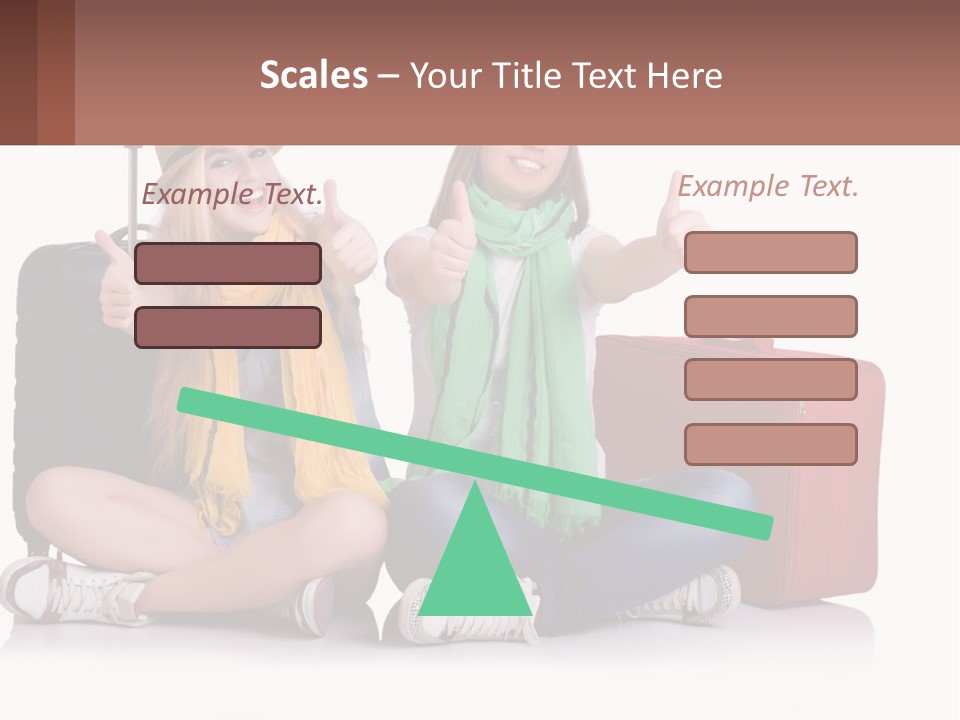 Scales – Your Title Text Here

Example Text.

Example Text.